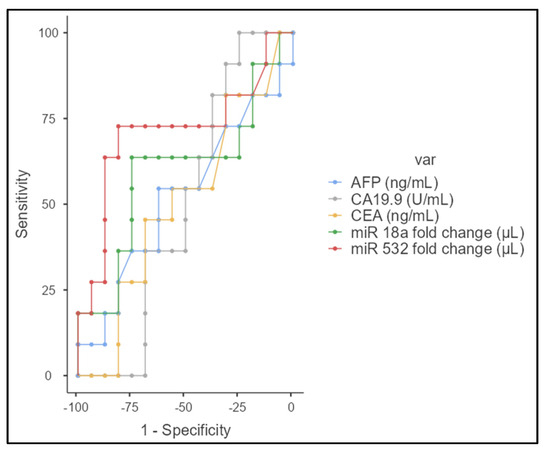 100
75
50
25
0
Sensitivity
-100
-75
-50
-25
0
1 - Specificity
var
AFP (ng/mL)
CA19.9 (U/mL)
CEA (ng/mL)
miR 18a fold change (μL)
miR 532 fold change (μL)